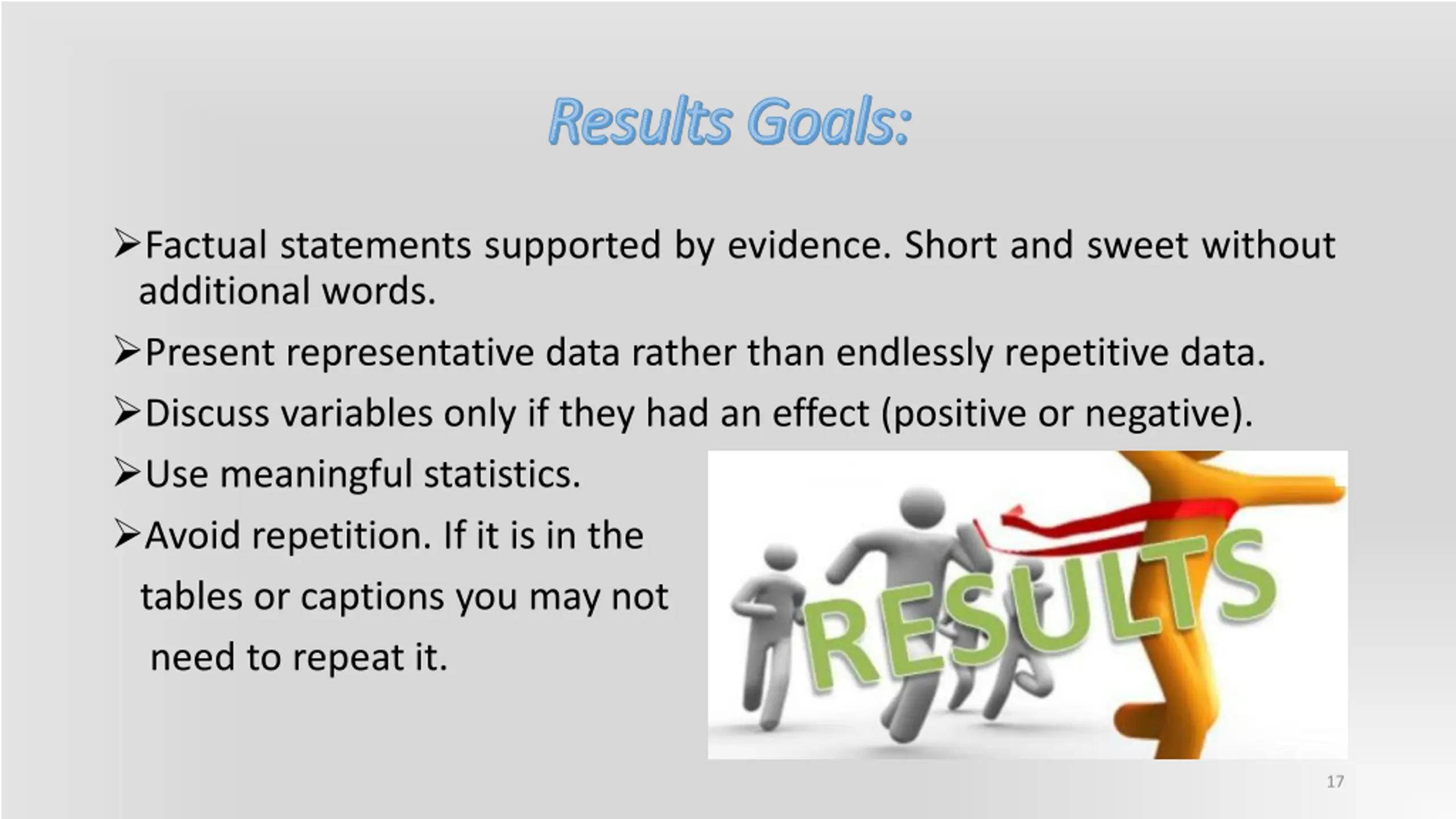 Results Goals:

➢Factual statements supported by evidence. Short and sweet without additional words.

➢Present representative data rather than endlessly repetitive data.

➢Discuss variables only if they had an effect (positive or negative).

➢Use meaningful statistics.

➢Avoid repetition. If it is in the tables or captions you may not need to repeat it.

RESULTS

17